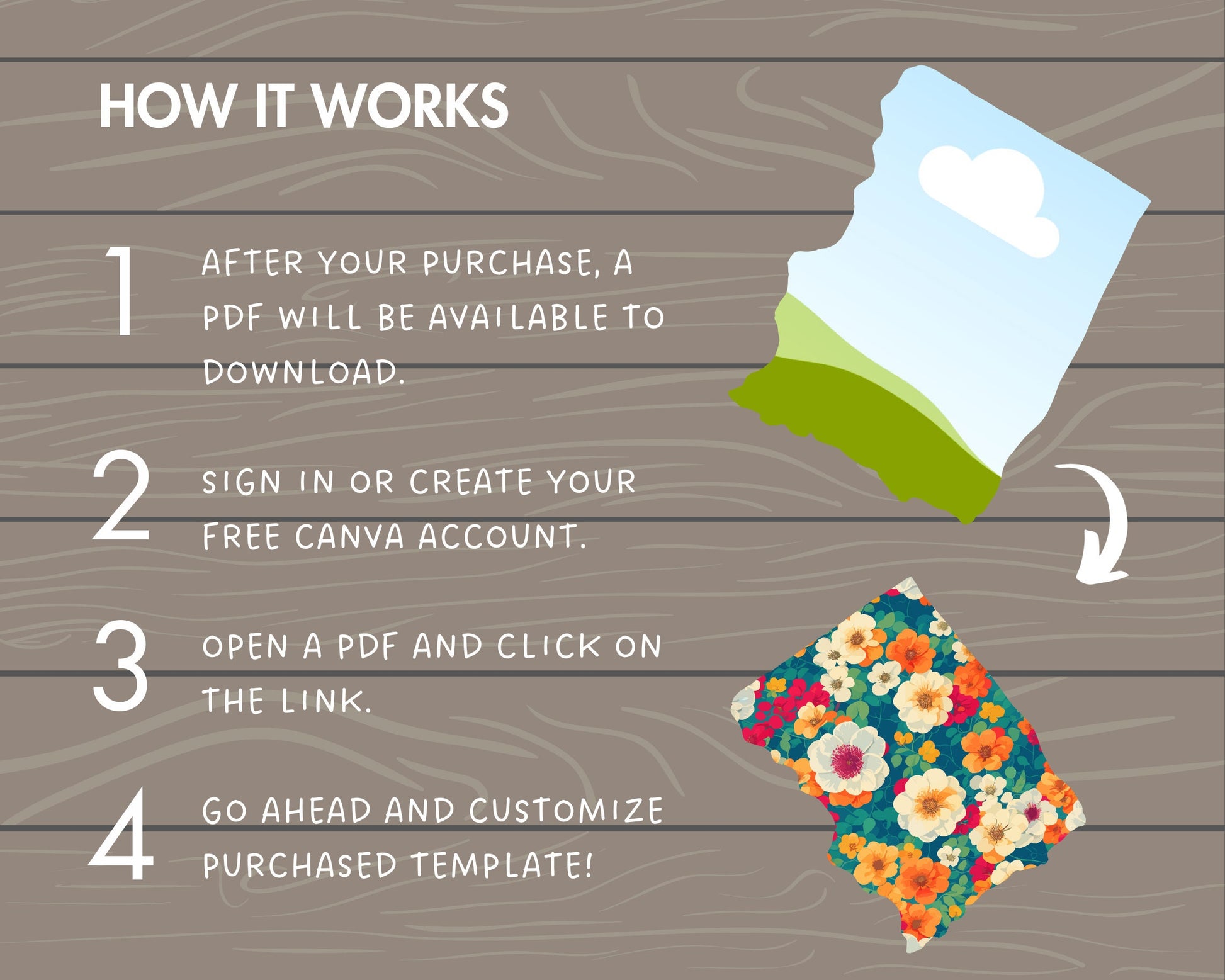 HOW IT WORKS

1 AFTER YOUR PURCHASE, A PDF WILL BE AVAILABLE TO DOWNLOAD.

2 SIGN IN OR CREATE YOUR FREE CANVA ACCOUNT.

3 OPEN A PDF AND CLICK ON THE LINK.

4 GO AHEAD AND CUSTOMIZE PURCHASED TEMPLATE!